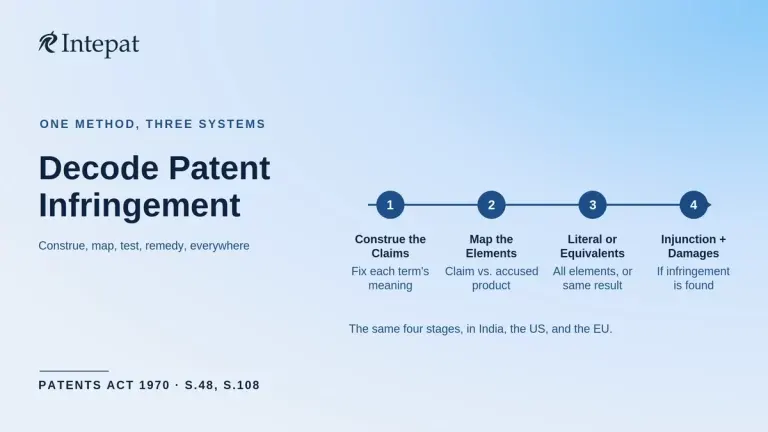 Intepat

ONE METHOD, THREE SYSTEMS

Decode Patent Infringement

Construe, map, test, remedy, everywhere

1
Construe the Claims
Fix each term's meaning

2
Map the Elements
Claim vs. accused product

3
Literal or Equivalents
All elements, or same result

4
Injunction + Damages
If infringement is found

The same four stages, in India, the US, and the EU.

PATENTS ACT 1970 · S.48, S.108